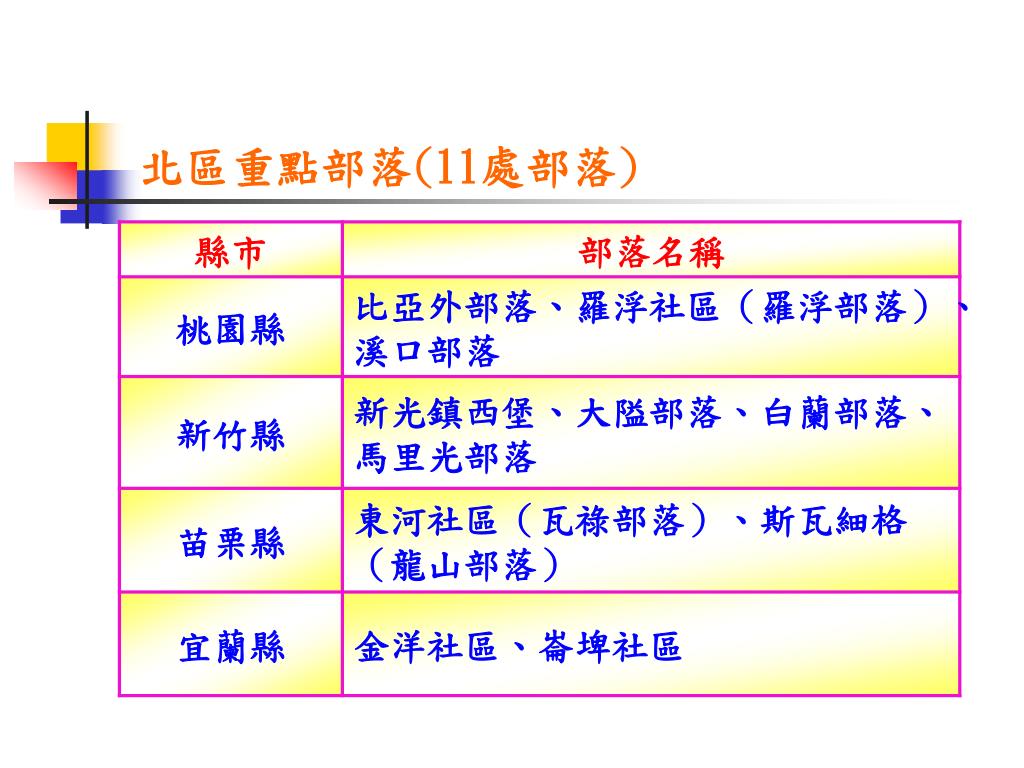 北區重點部落(11處部落)

| 縣市 | 部落名稱 |
|---|---|
| 桃園縣 | 比亞外部落、羅浮社區（羅浮部落）、溪口部落 |
| 新竹縣 | 新光鎮西堡、大隘部落、白蘭部落、馬里光部落 |
| 苗栗縣 | 東河社區（瓦祿部落）、斯瓦細格（龍山部落） |
| 宜蘭縣 | 金洋社區、崙埤社區 |